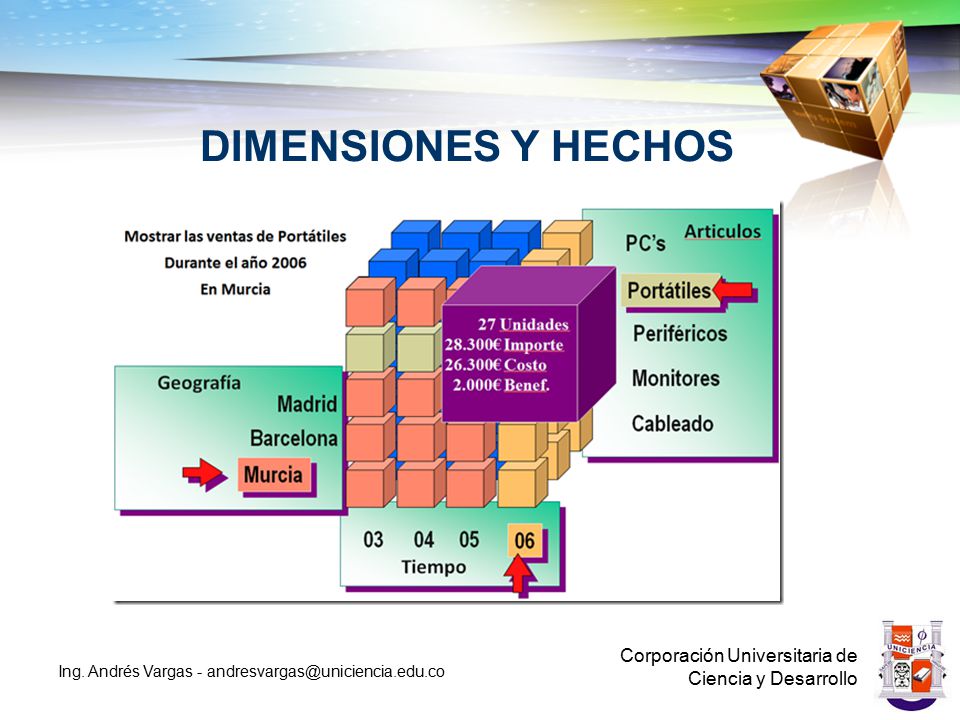 DIMENSIONES Y HECHOS

Mostrar las ventas de Portátiles
Durante el año 2006
En Murcia

Articulos
PC's
Portátiles
Periféricos
Monitores
Cableado

27 Unidades
28.300€ Importe
26.300€ Costo
2.000€ Benef.

Geografía
Madrid
Barcelona
Murcia

03 04 05 06
Tiempo

Ing. Andrés Vargas - andresvargas@uniciencia.edu.co

Corporación Universitaria de Ciencia y Desarrollo

UNICIENCIA